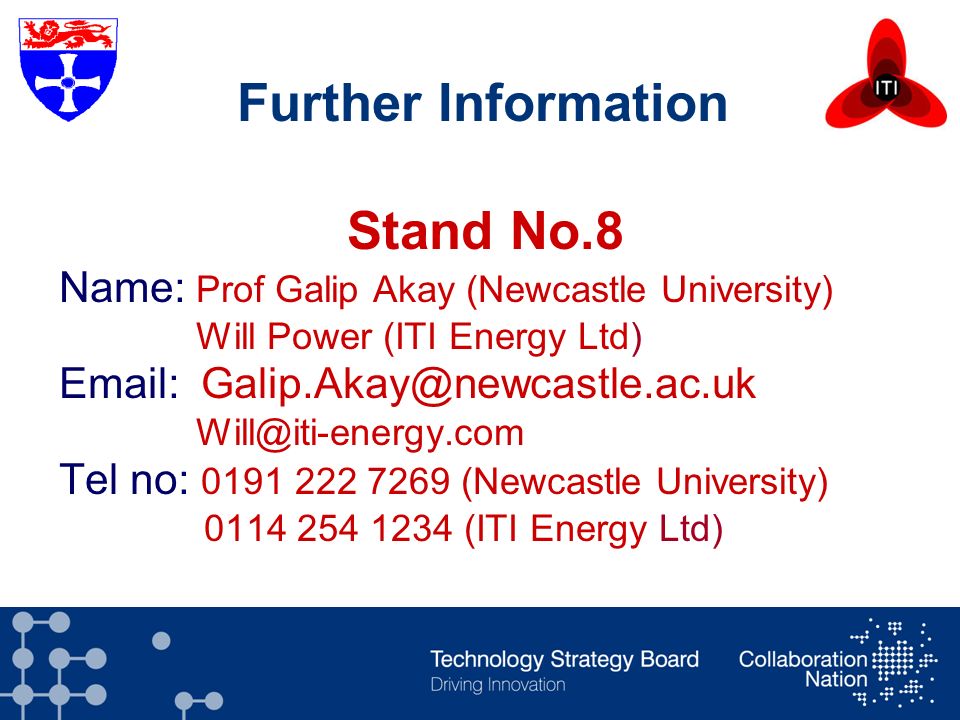 ITI

Further Information

Stand No.8

Name: Prof Galip Akay (Newcastle University)
Will Power (ITI Energy Ltd)

Email: Galip.Akay@newcastle.ac.uk
Will@iti-energy.com

Tel no: 0191 222 7269 (Newcastle University)
0114 254 1234 (ITI Energy Ltd)

Technology Strategy Board
Driving Innovation

Collaboration Nation